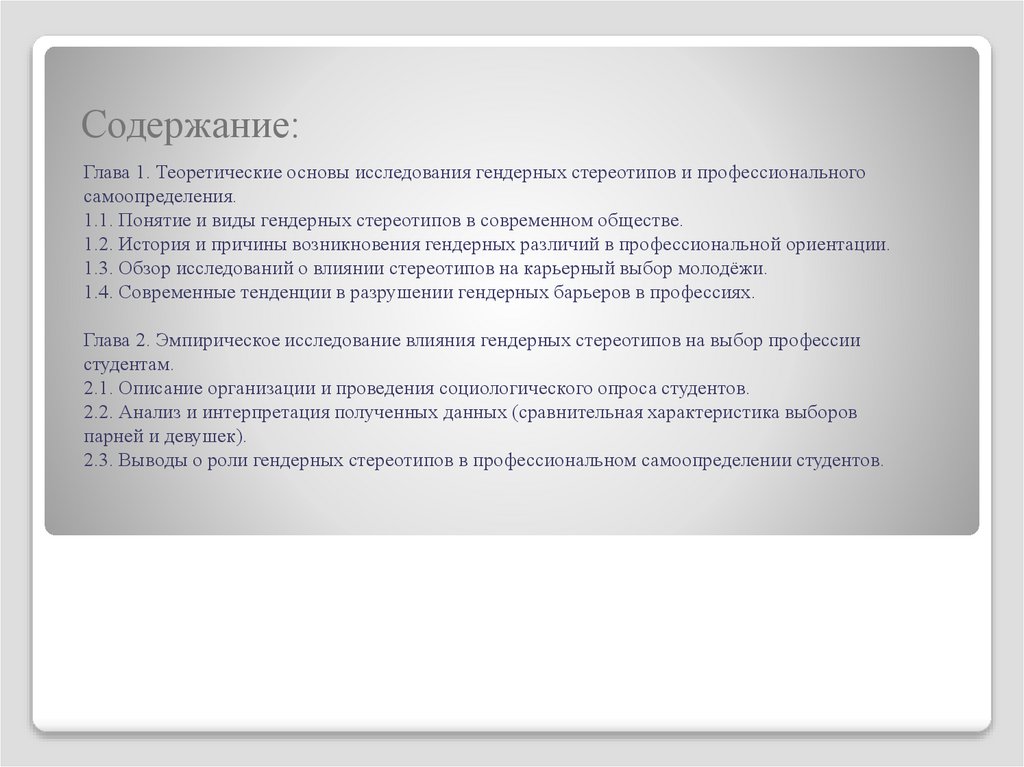 Содержание:

Глава 1. Теоретические основы исследования гендерных стереотипов и профессионального самоопределения.
1.1. Понятие и виды гендерных стереотипов в современном обществе.
1.2. История и причины возникновения гендерных различий в профессиональной ориентации.
1.3. Обзор исследований о влиянии стереотипов на карьерный выбор молодёжи.
1.4. Современные тенденции в разрушении гендерных барьеров в профессиях.

Глава 2. Эмпирическое исследование влияния гендерных стереотипов на выбор профессии студентам.
2.1. Описание организации и проведения социологического опроса студентов.
2.2. Анализ и интерпретация полученных данных (сравнительная характеристика выборов парней и девушек).
2.3. Выводы о роли гендерных стереотипов в профессиональном самоопределении студентов.